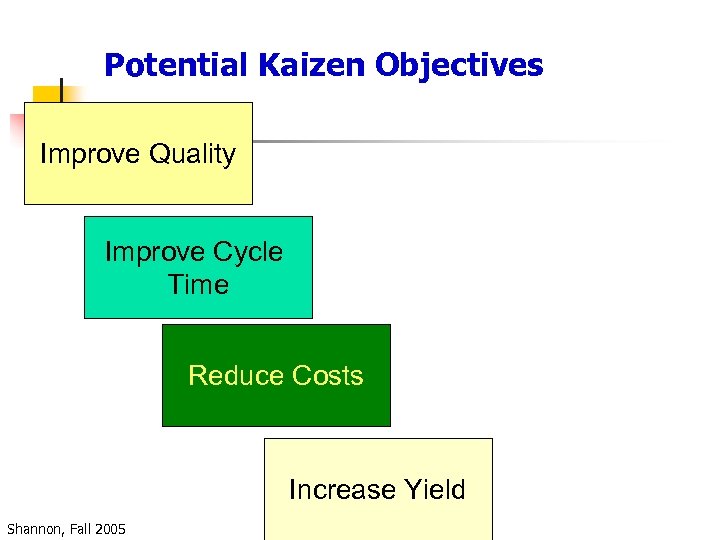 Potential Kaizen Objectives

Improve Quality

Improve Cycle Time

Reduce Costs

Increase Yield

Shannon, Fall 2005